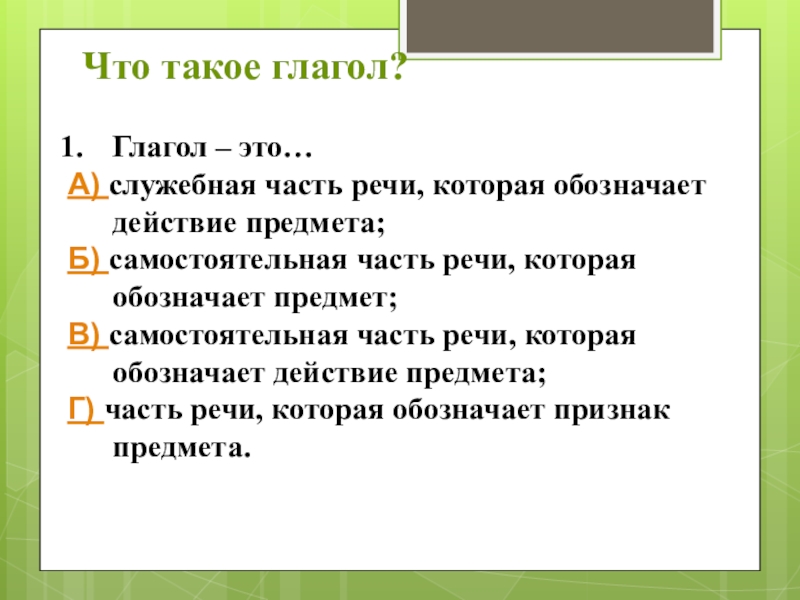 Что такое глагол?

1. Глагол – это…

А) служебная часть речи, которая обозначает действие предмета;

Б) самостоятельная часть речи, которая обозначает предмет;

В) самостоятельная часть речи, которая обозначает действие предмета;

Г) часть речи, которая обозначает признак предмета.